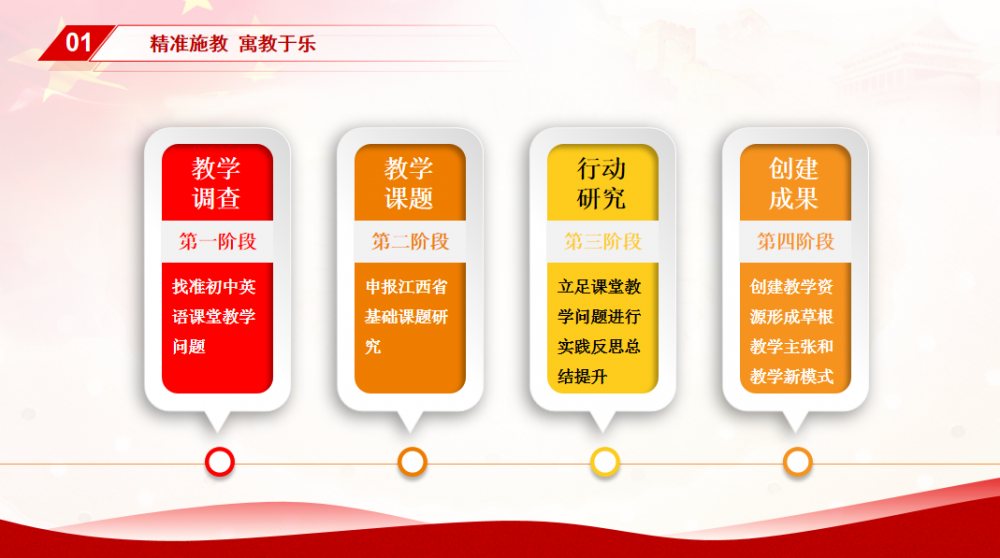 01 精准施教 寓教于乐

教学调查
第一阶段
找准初中英语课堂教学问题

教学课题
第二阶段
申报江西省基础课题研究

行动研究
第三阶段
立足课堂教学问题进行实践反思总结提升

创建成果
第四阶段
创建教学资源形成草根教学主张和教学新模式